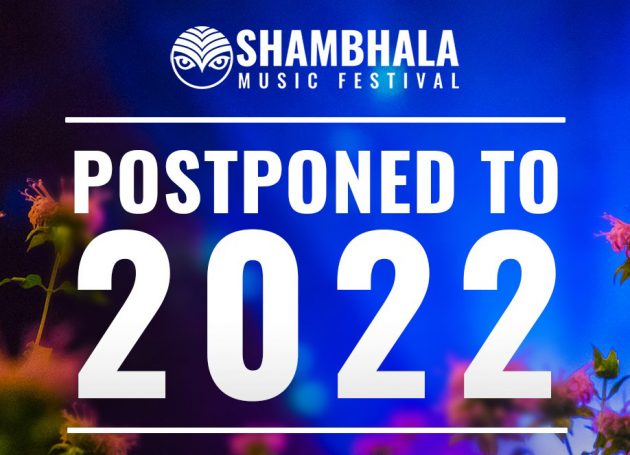 SHAMBHALA
MUSIC FESTIVAL

POSTPONED TO
2022